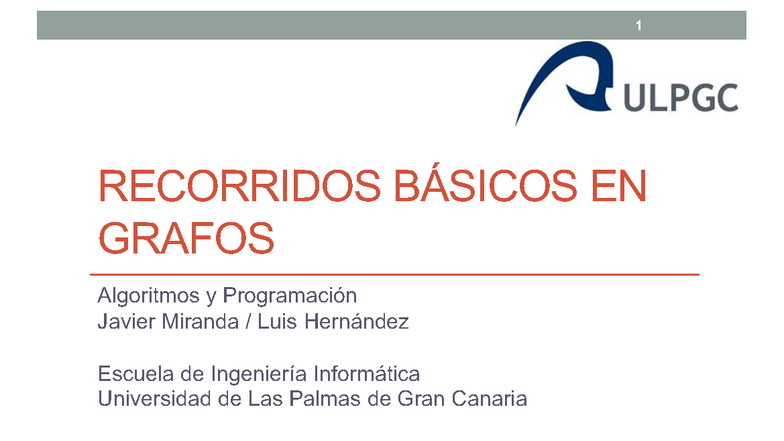 1

ULPGC

RECORRIDOS BÁSICOS EN GRAFOS

Algoritmos y Programación
Javier Miranda / Luis Hernández

Escuela de Ingeniería Informática
Universidad de Las Palmas de Gran Canaria